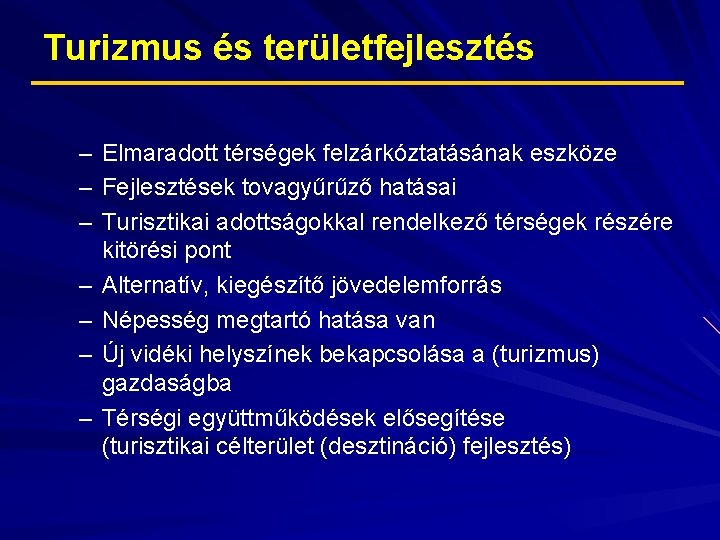 Turizmus és területfejlesztés

– Elmaradott térségek felzárkóztatásának eszköze
– Fejlesztések tovagyűrűző hatásai
– Turisztikai adottságokkal rendelkező térségek részére kitörési pont
– Alternatív, kiegészítő jövedelemforrás
– Népesség megtartó hatása van
– Új vidéki helyszínek bekapcsolása a (turizmus) gazdaságba
– Térségi együttműködések elősegítése (turisztikai célterület (desztináció) fejlesztés)